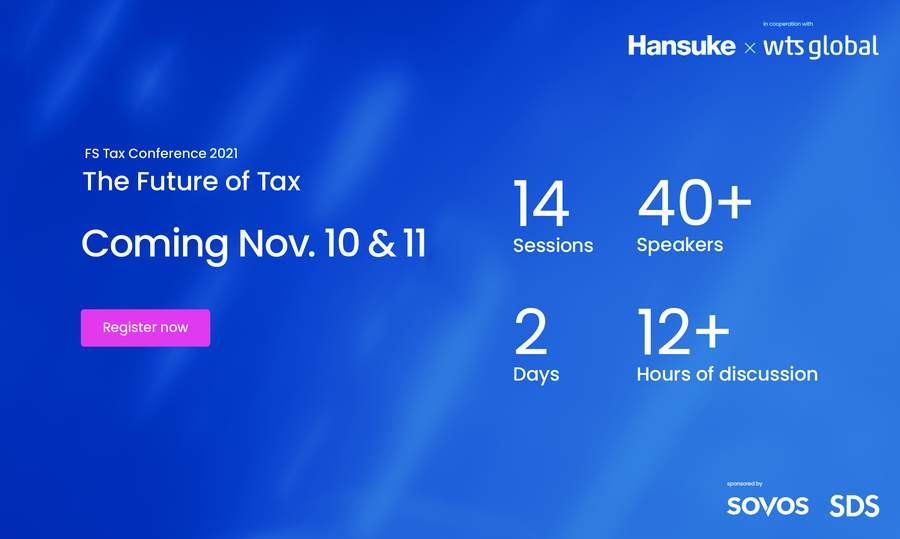 in cooperation with
Hansuke × wts global

FS Tax Conference 2021
The Future of Tax

Coming Nov. 10 & 11

Register now

14
Sessions

40+
Speakers

2
Days

12+
Hours of discussion

sponsored by
sovos SDS